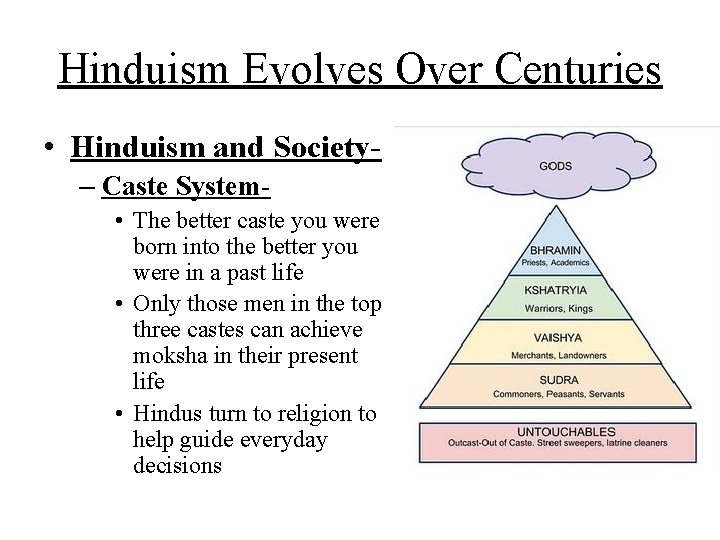 Hinduism Evolves Over Centuries

• Hinduism and Society-
– Caste System-
• The better caste you were born into the better you were in a past life
• Only those men in the top three castes can achieve moksha in their present life
• Hindus turn to religion to help guide everyday decisions

GODS

BHRAMIN
Priests, Academics

KSHATRYIA
Warriors, Kings

VAISHYA
Merchants, Landowners

SUDRA
Commoners, Peasants, Servants

UNTOUCHABLES
Outcast-Out of Caste. Street sweepers, latrine cleaners